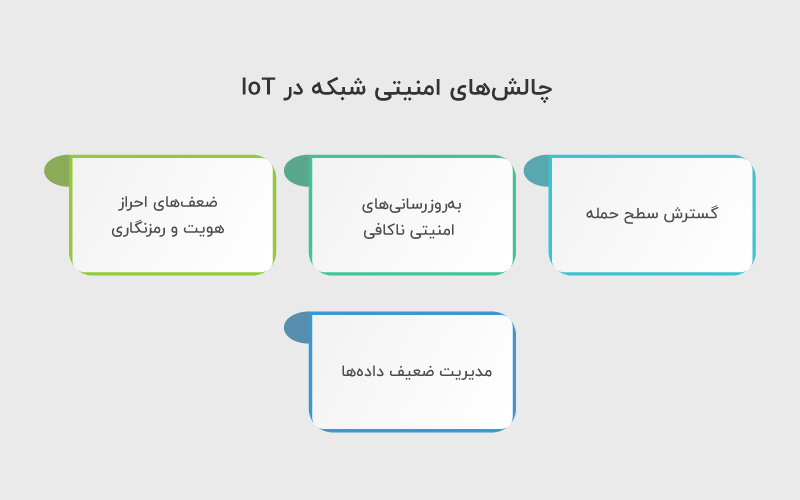 چالش‌های امنیتی شبکه در IoT

گسترش سطح حمله

به‌روزرسانی‌های امنیتی ناکافی

ضعف‌های احراز هویت و رمزنگاری

مدیریت ضعیف داده‌ها